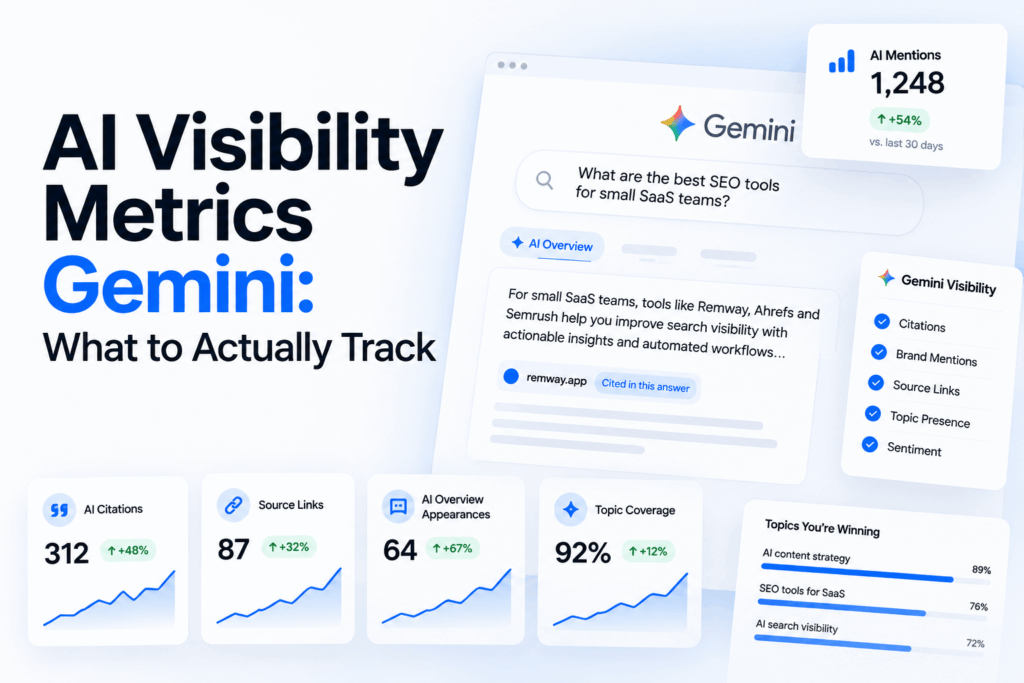 AI Visibility Metrics Gemini: What to Actually Track

Gemini

What are the best SEO tools for small SaaS teams?

AI Overview

For small SaaS teams, tools like Remway, Ahrefs and Semrush help you improve search visibility with actionable insights and automated workflows...

remway.app Cited in this answer

AI Mentions
1,248
↑ +54%
vs. last 30 days

Gemini Visibility
Citations
Brand Mentions
Source Links
Topic Presence
Sentiment

AI Citations
312 ↑ +48%

Source Links
87 ↑ +32%

AI Overview Appearances
64 ↑ +67%

Topic Coverage
92% ↑ +12%

Topics You're Winning
AI content strategy 89%
SEO tools for SaaS 76%
AI search visibility 72%